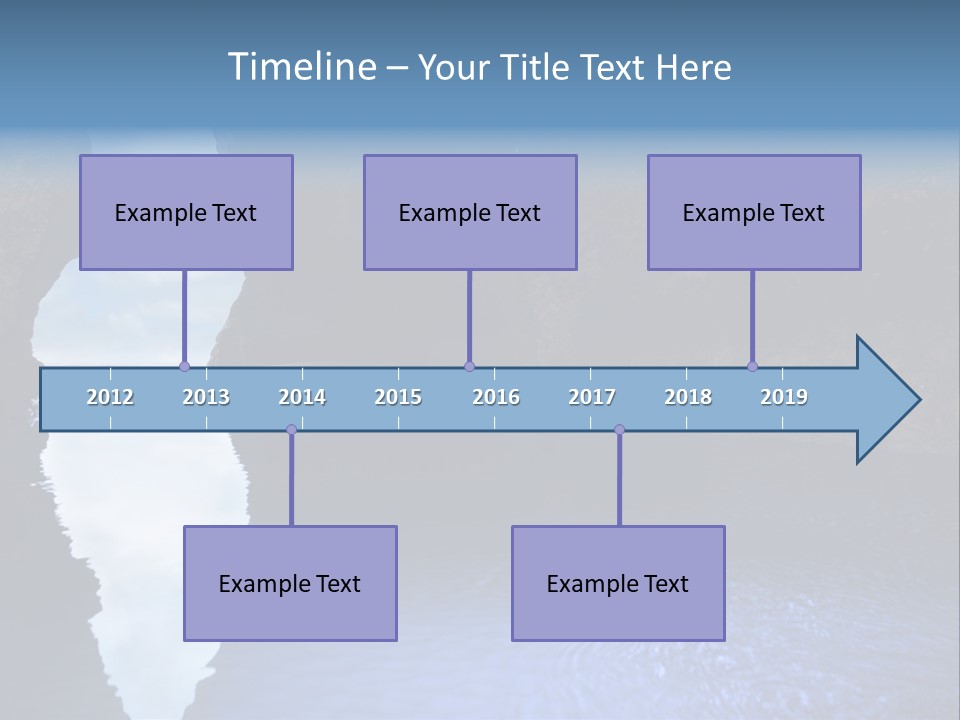 Timeline – Your Title Text Here

Example Text

Example Text

Example Text

2012 2013 2014 2015 2016 2017 2018 2019

Example Text

Example Text